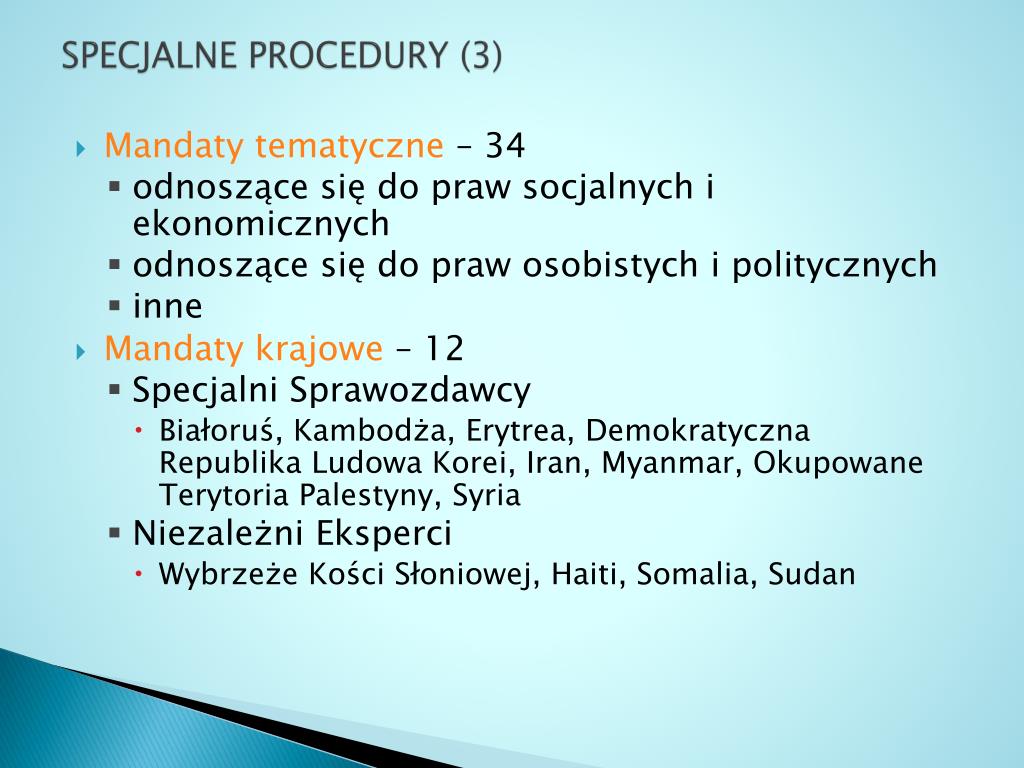 SPECJALNE PROCEDURY (3)

Mandaty tematyczne – 34
odnoszące się do praw socjalnych i ekonomicznych
odnoszące się do praw osobistych i politycznych
inne

Mandaty krajowe – 12
Specjalni Sprawozdawcy
Białoruś, Kambodża, Erytrea, Demokratyczna Republika Ludowa Korei, Iran, Myanmar, Okupowane Terytoria Palestyny, Syria
Niezależni Eksperci
Wybrzeże Kości Słoniowej, Haiti, Somalia, Sudan